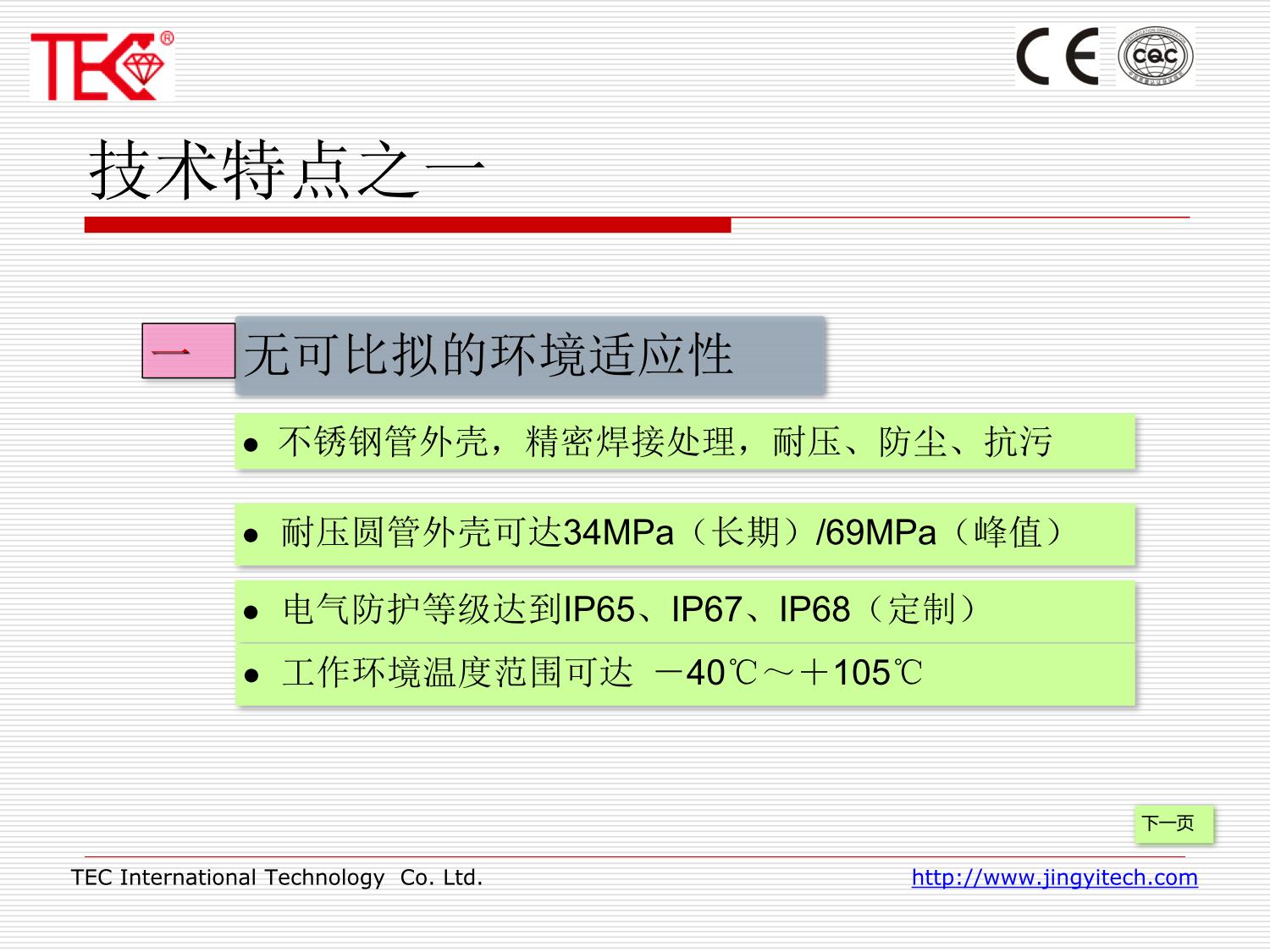 TEC®

CE CQC

技术特点之一

一 无可比拟的环境适应性

● 不锈钢管外壳，精密焊接处理，耐压、防尘、抗污

● 耐压圆管外壳可达34MPa（长期）/69MPa（峰值）

● 电气防护等级达到IP65、IP67、IP68（定制）

● 工作环境温度范围可达 －40℃～＋105℃

下一页

TEC International Technology Co. Ltd.

http://www.jingyitech.com